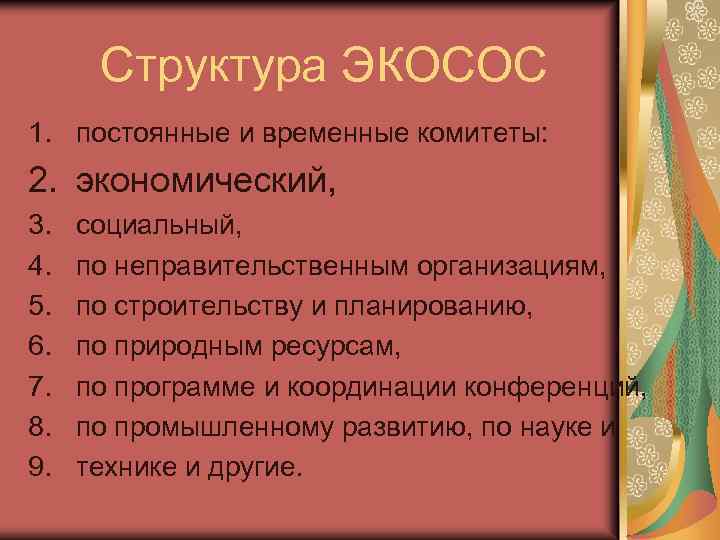 Структура ЭКОСОС

1. постоянные и временные комитеты:
2. экономический,
3. социальный,
4. по неправительственным организациям,
5. по строительству и планированию,
6. по природным ресурсам,
7. по программе и координации конференций,
8. по промышленному развитию, по науке и
9. технике и другие.